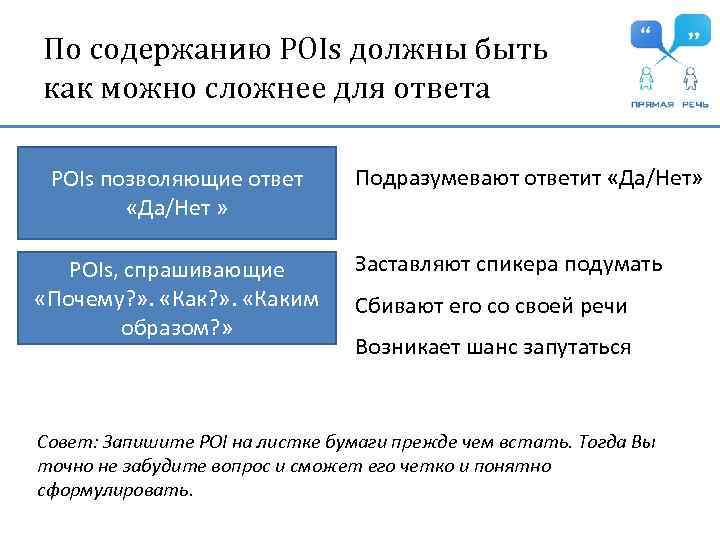 По содержанию POIs должны быть как можно сложнее для ответа

“ ”

ПРЯМАЯ РЕЧЬ

POIs позволяющие ответ «Да/Нет »

Подразумевают ответит «Да/Нет»

POIs, спрашивающие «Почему?». «Как?». «Каким образом?»

Заставляют спикера подумать

Сбивают его со своей речи

Возникает шанс запутаться

Совет: Запишите POI на листке бумаги прежде чем встать. Тогда Вы точно не забудите вопрос и сможет его четко и понятно сформулировать.